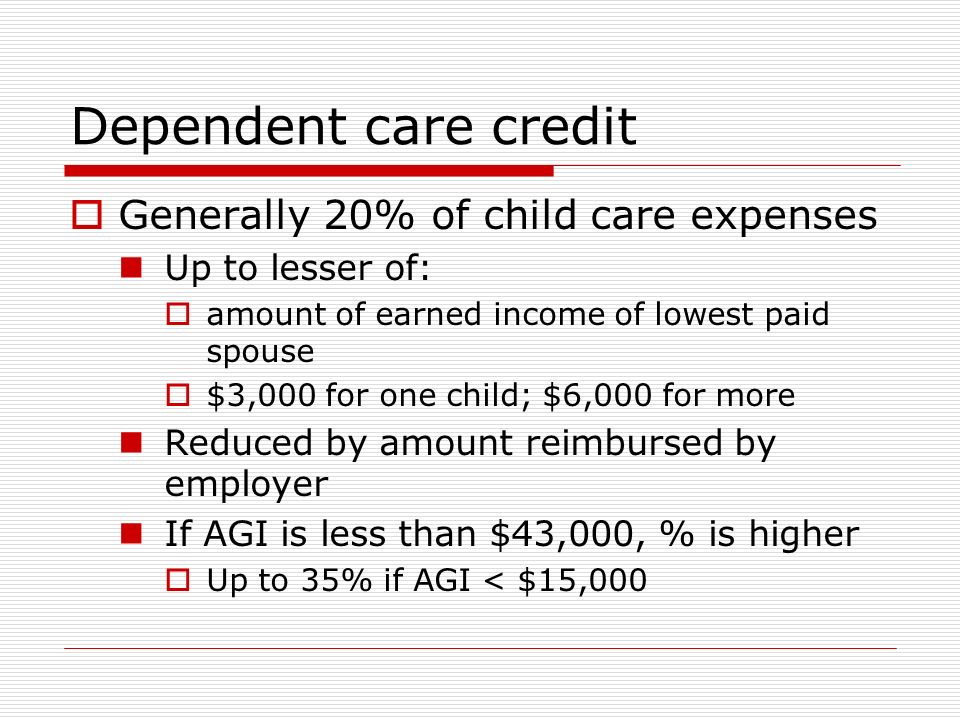 Dependent care credit

Generally 20% of child care expenses

Up to lesser of:

amount of earned income of lowest paid spouse

\$3,000 for one child; \$6,000 for more

Reduced by amount reimbursed by employer

If AGI is less than \$43,000, % is higher

Up to 35% if AGI < \$15,000